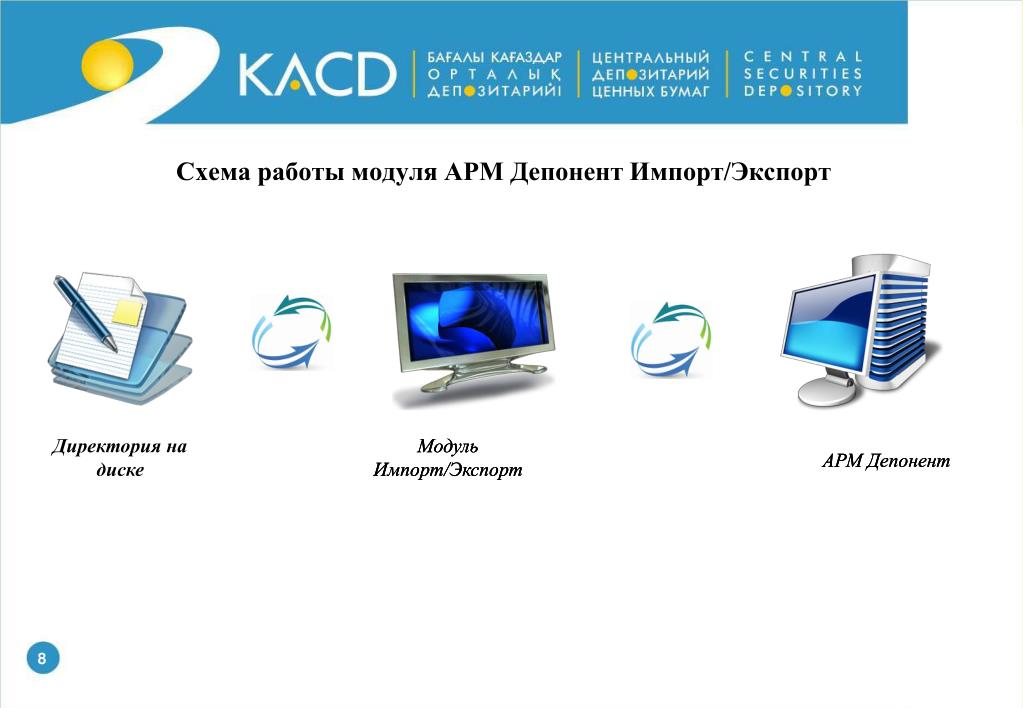 KACD

БАҒАЛЫ ҚАҒАЗДАР ОРТАЛЫҚ ДЕПОЗИТАРИЙІ

ЦЕНТРАЛЬНЫЙ ДЕПОЗИТАРИЙ ЦЕННЫХ БУМАГ

CENTRAL SECURITIES DEPOSITORY

Схема работы модуля АРМ Депонент Импорт/Экспорт

Директория на диске

Модуль Импорт/Экспорт

АРМ Депонент

8